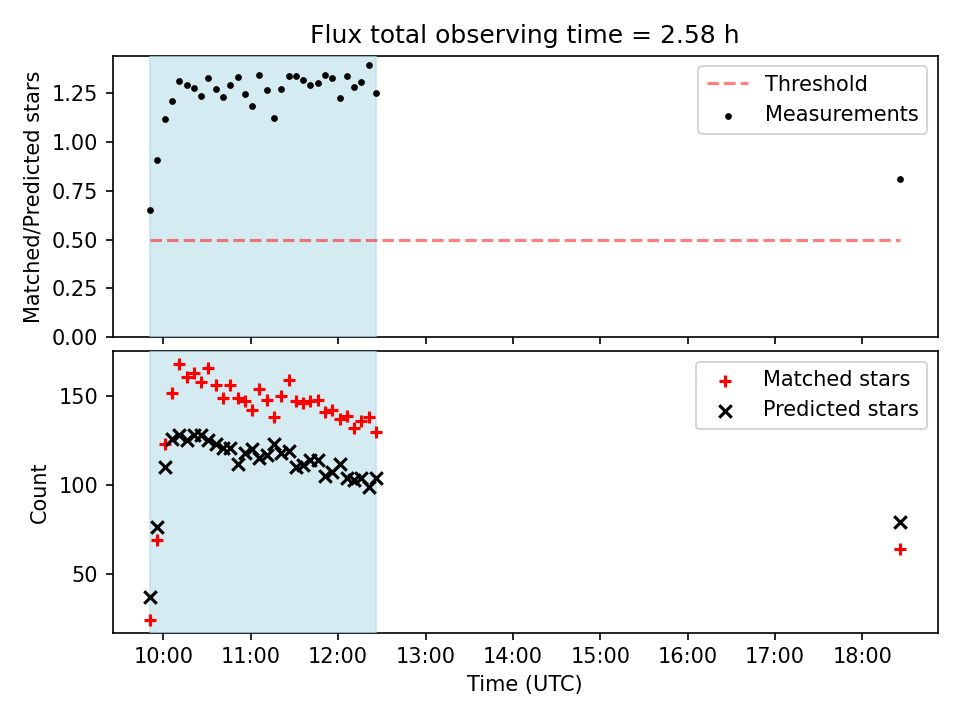 Flux total observing time = 2.58 h

Matched/Predicted stars

1.25
1.00
0.75
0.50
0.25
0.00

Threshold
Measurements

Count

150
100
50

Matched stars
Predicted stars

10:00 11:00 12:00 13:00 14:00 15:00 16:00 17:00 18:00

Time (UTC)